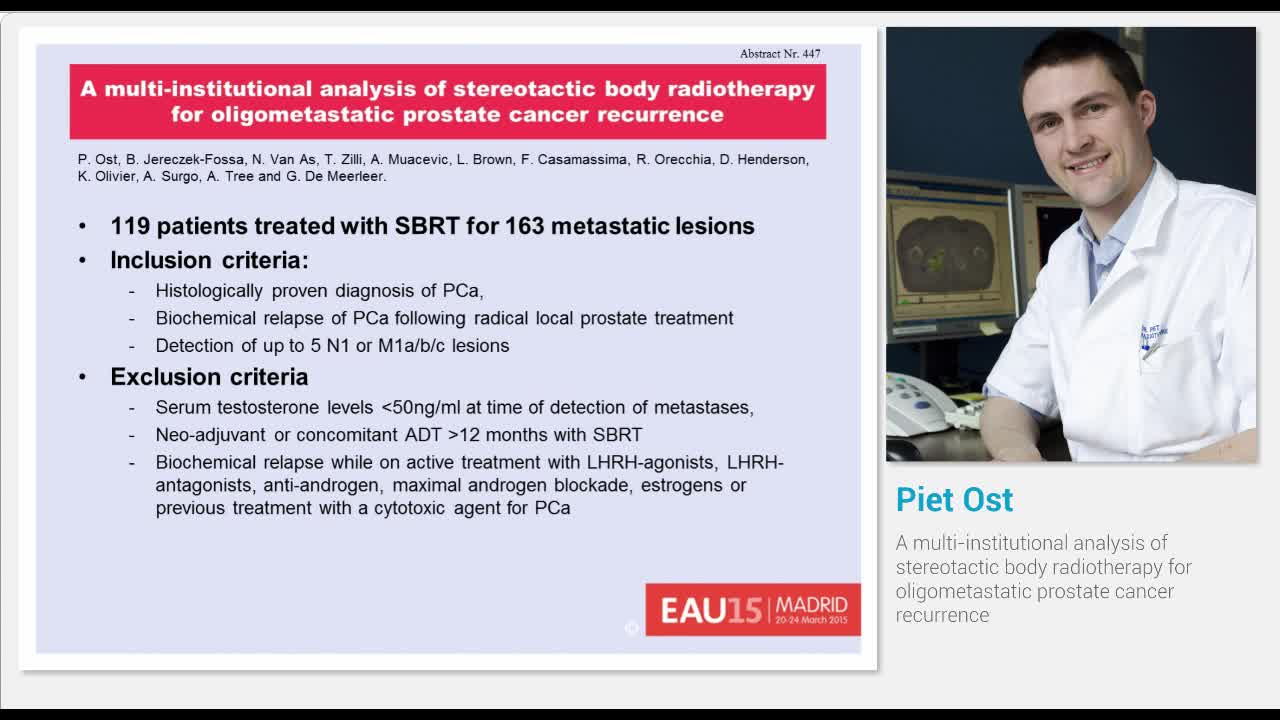 Abstract Nr. 447

A multi-institutional analysis of stereotactic body radiotherapy for oligometastatic prostate cancer recurrence

P. Ost, B. Jereczek-Fossa, N. Van As, T. Zilli, A. Muacevic, L. Brown, F. Casamassima, R. Orecchia, D. Henderson, K. Olivier, A. Surgo, A. Tree and G. De Meerleer.

• 119 patients treated with SBRT for 163 metastatic lesions
• Inclusion criteria:
- Histologically proven diagnosis of PCa,
- Biochemical relapse of PCa following radical local prostate treatment
- Detection of up to 5 N1 or M1a/b/c lesions
• Exclusion criteria
- Serum testosterone levels <50ng/ml at time of detection of metastases,
- Neo-adjuvant or concomitant ADT >12 months with SBRT
- Biochemical relapse while on active treatment with LHRH-agonists, LHRH-antagonists, anti-androgen, maximal androgen blockade, estrogens or previous treatment with a cytotoxic agent for PCa

EAU15 | MADRID 20-24 March 2015

Piet Ost

A multi-institutional analysis of stereotactic body radiotherapy for oligometastatic prostate cancer recurrence